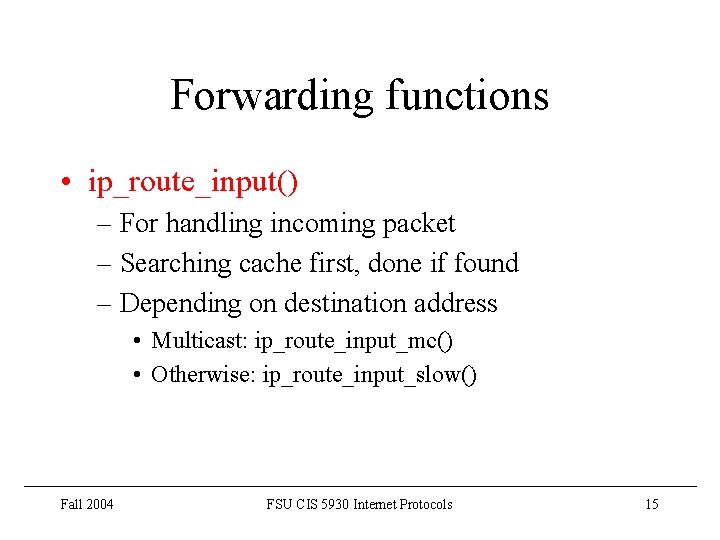 Forwarding functions

• ip_route_input()
  – For handling incoming packet
  – Searching cache first, done if found
  – Depending on destination address
    • Multicast: ip_route_input_mc()
    • Otherwise: ip_route_input_slow()

Fall 2004

FSU CIS 5930 Internet Protocols

15